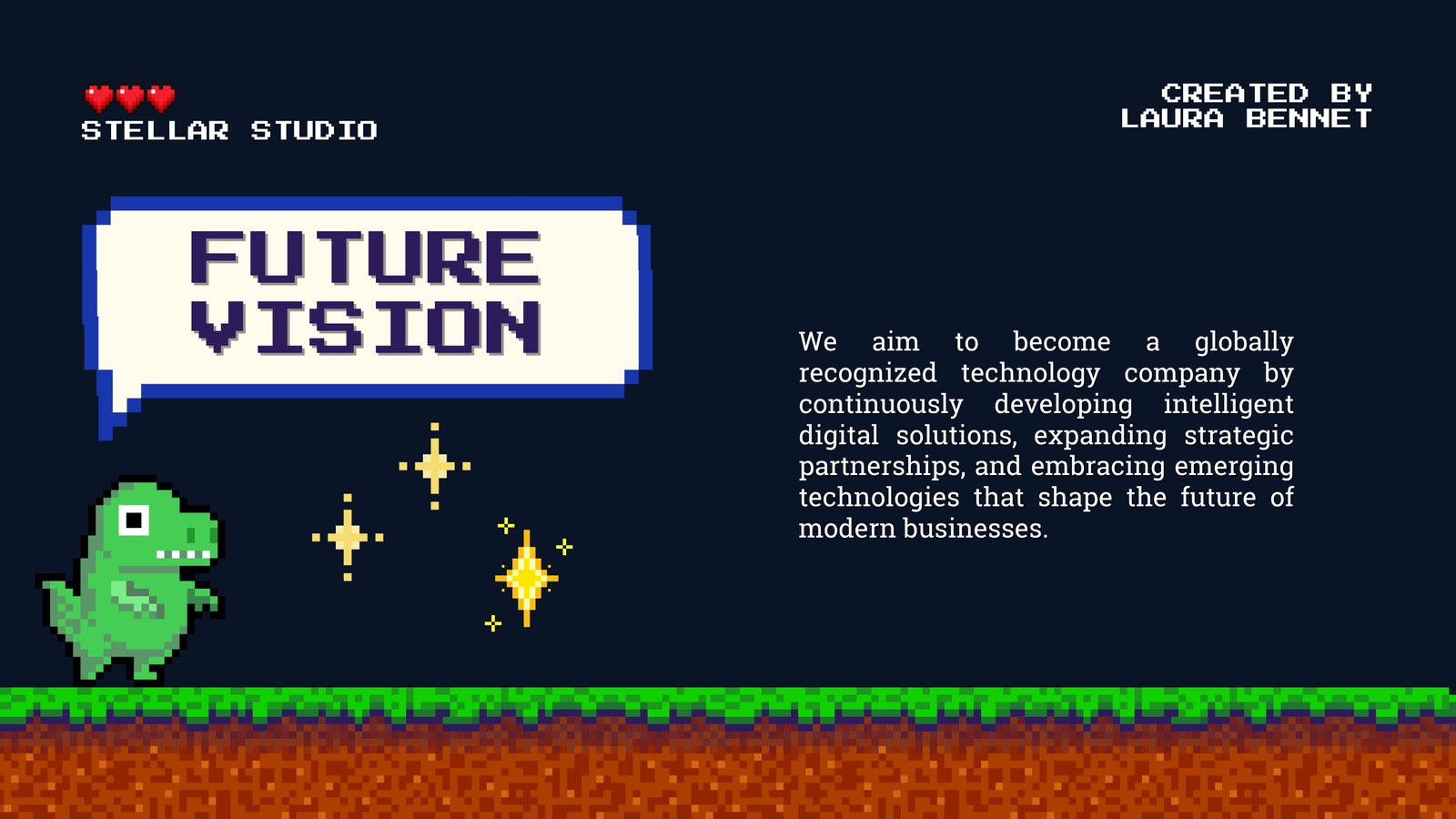 STELLAR STUDIO

CREATED BY
LAURA BENNET

FUTURE
VISION

We aim to become a globally recognized technology company by continuously developing intelligent digital solutions, expanding strategic partnerships, and embracing emerging technologies that shape the future of modern businesses.